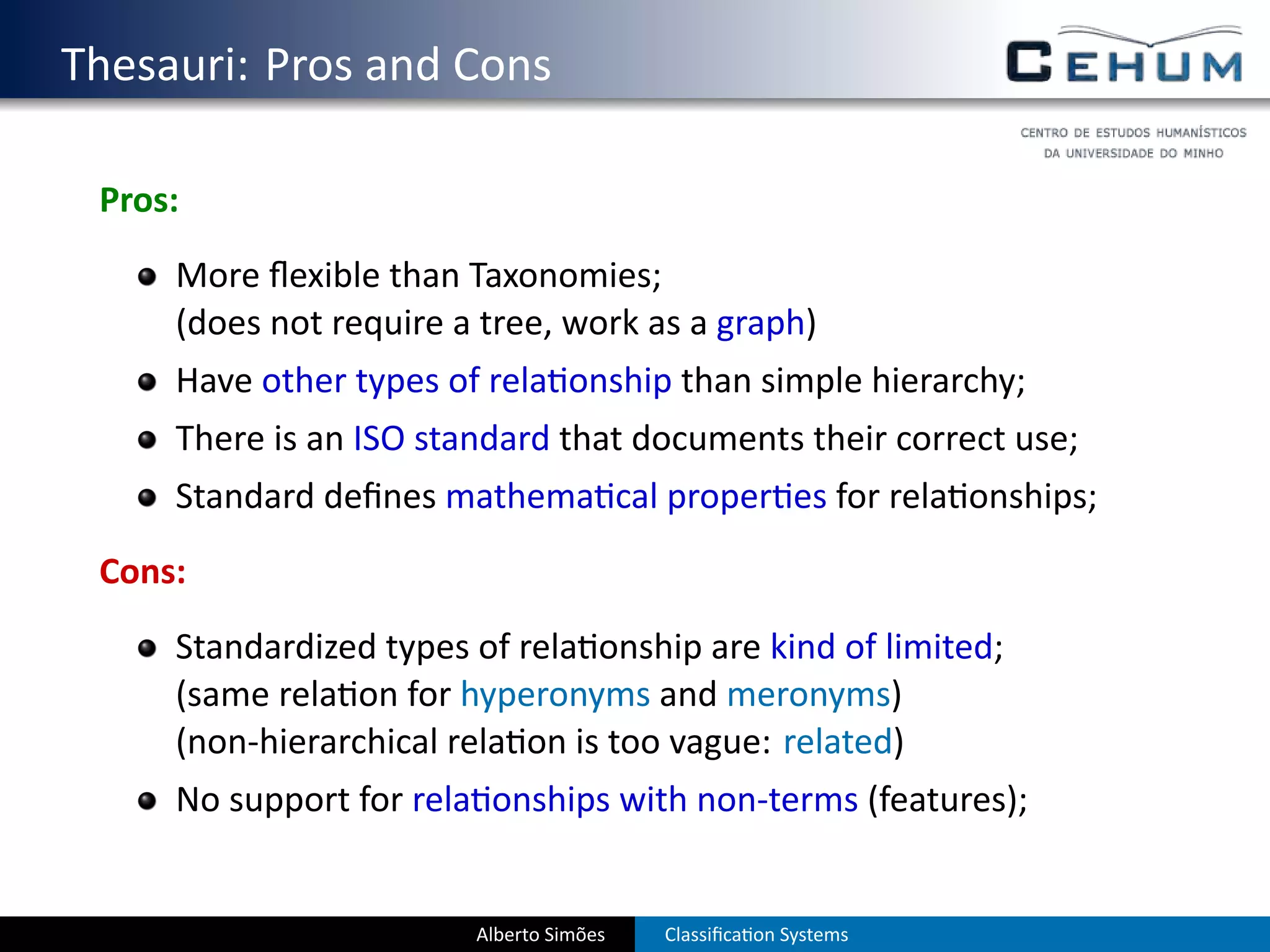 Thesauri: Pros and Cons

CEHUM

CENTRO DE ESTUDOS HUMANÍSTICOS
DA UNIVERSIDADE DO MINHO

Pros:

- More flexible than Taxonomies;
(does not require a tree, work as a graph)
- Have other types of relationship than simple hierarchy;
- There is an ISO standard that documents their correct use;
- Standard defines mathematical properties for relationships;

Cons:

- Standardized types of relationship are kind of limited;
(same relation for hyperonyms and meronyms)
(non-hierarchical relation is too vague: related)
- No support for relationships with non-terms (features);

Alberto Simões Classification Systems